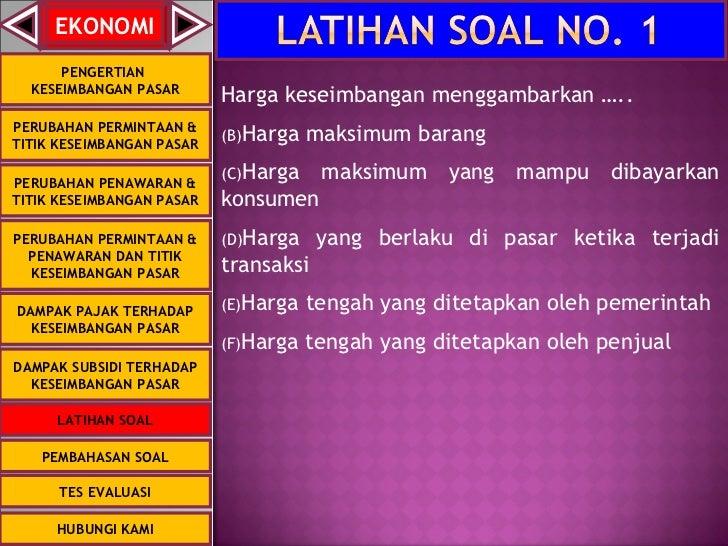 EKONOMI

PENGERTIAN KESEIMBANGAN PASAR

PERUBAHAN PERMINTAAN & TITIK KESEIMBANGAN PASAR

PERUBAHAN PENAWARAN & TITIK KESEIMBANGAN PASAR

PERUBAHAN PERMINTAAN & PENAWARAN DAN TITIK KESEIMBANGAN PASAR

DAMPAK PAJAK TERHADAP KESEIMBANGAN PASAR

DAMPAK SUBSIDI TERHADAP KESEIMBANGAN PASAR

LATIHAN SOAL

PEMBAHASAN SOAL

TES EVALUASI

HUBUNGI KAMI

LATIHAN SOAL NO. 1

Harga keseimbangan menggambarkan …..

(B)Harga maksimum barang

(C)Harga maksimum yang mampu dibayarkan konsumen

(D)Harga yang berlaku di pasar ketika terjadi transaksi

(E)Harga tengah yang ditetapkan oleh pemerintah

(F)Harga tengah yang ditetapkan oleh penjual